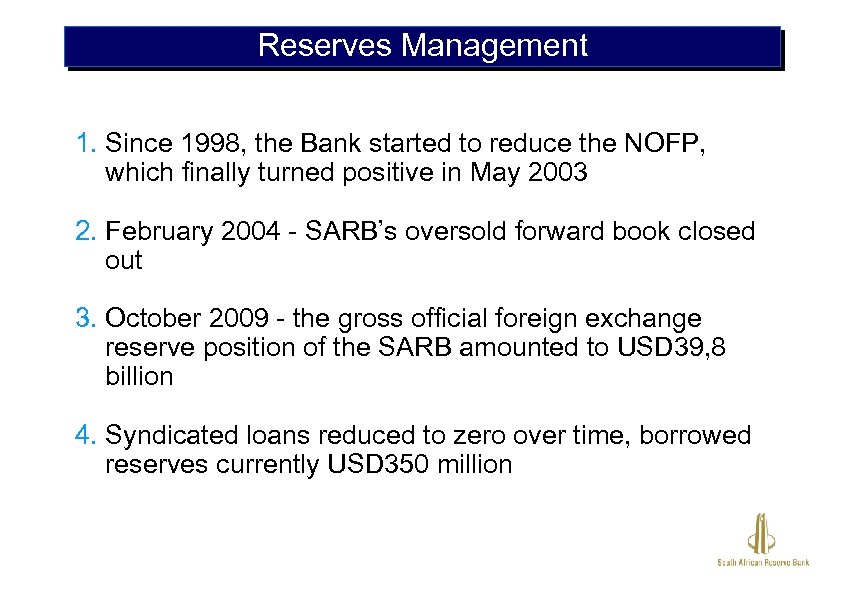 Reserves Management

1. Since 1998, the Bank started to reduce the NOFP, which finally turned positive in May 2003

2. February 2004 - SARB's oversold forward book closed out

3. October 2009 - the gross official foreign exchange reserve position of the SARB amounted to USD39,8 billion

4. Syndicated loans reduced to zero over time, borrowed reserves currently USD350 million

South African Reserve Bank